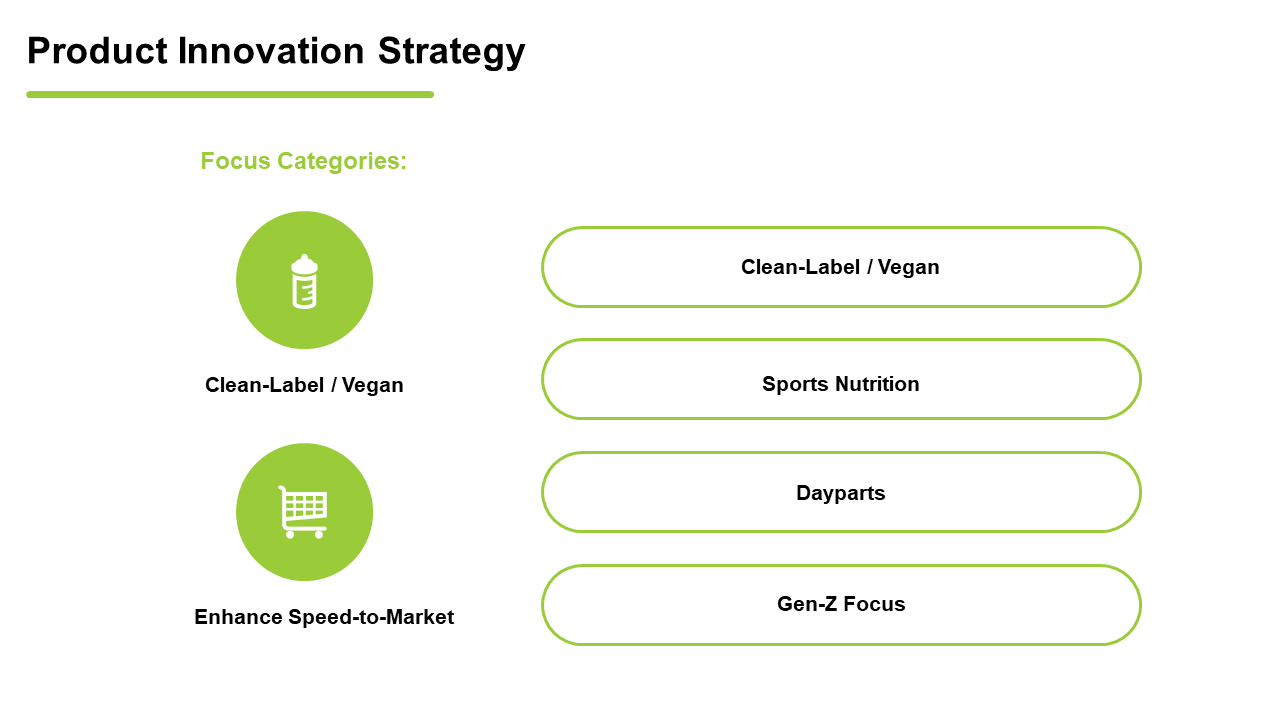 Product Innovation Strategy

Focus Categories:

Clean-Label / Vegan

Enhance Speed-to-Market

Clean-Label / Vegan

Sports Nutrition

Dayparts

Gen-Z Focus